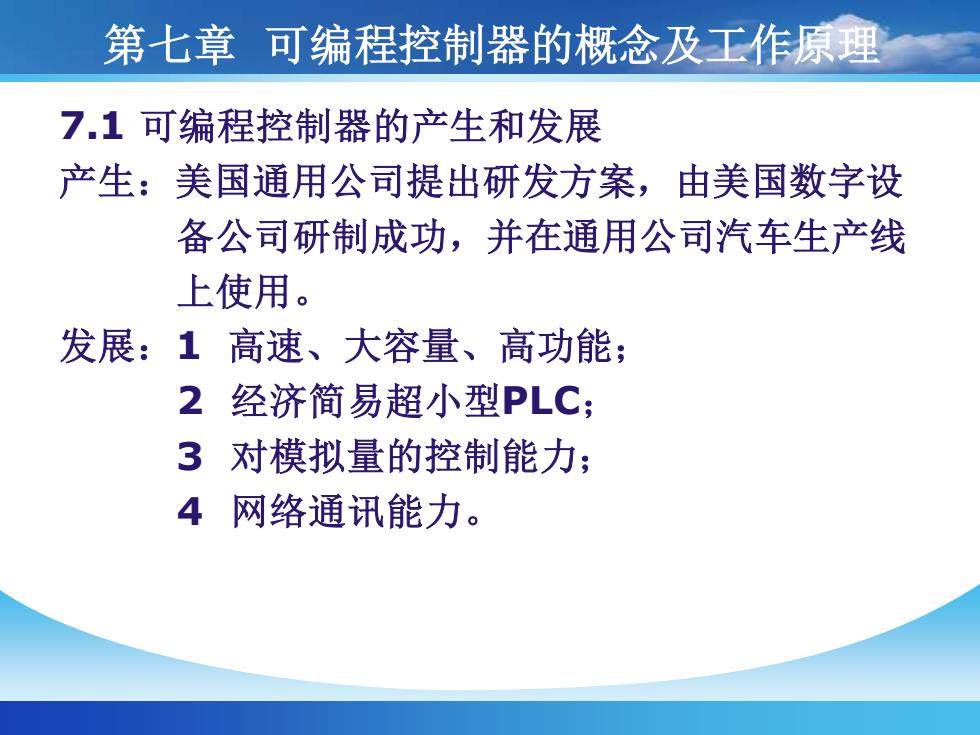 第七章 可编程控制器的概念及工作原理

7.1 可编程控制器的产生和发展

产生：美国通用公司提出研发方案，由美国数字设备公司研制成功，并在通用公司汽车生产线上使用。

发展：1 高速、大容量、高功能；
2 经济简易超小型PLC；
3 对模拟量的控制能力；
4 网络通讯能力。